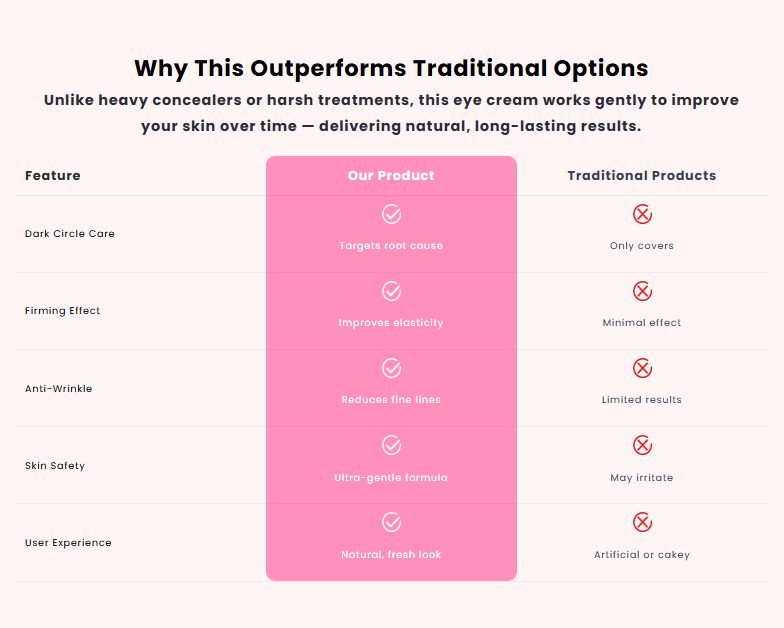 Why This Outperforms Traditional Options

Unlike heavy concealers or harsh treatments, this eye cream works gently to improve your skin over time — delivering natural, long-lasting results.

| Feature | Our Product | Traditional Products |
|---|---|---|
| Dark Circle Care | Targets root cause | Only covers |
| Firming Effect | Improves elasticity | Minimal effect |
| Anti-Wrinkle | Reduces fine lines | Limited results |
| Skin Safety | Ultra-gentle formula | May irritate |
| User Experience | Natural, fresh look | Artificial or cakey |